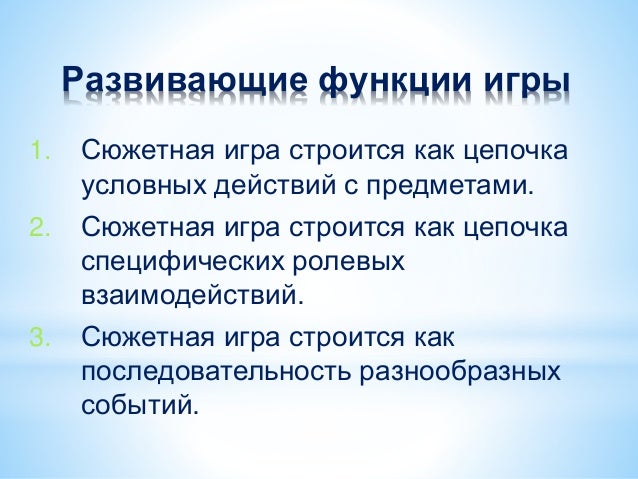 Развивающие функции игры

1. Сюжетная игра строится как цепочка условных действий с предметами.
2. Сюжетная игра строится как цепочка специфических ролевых взаимодействий.
3. Сюжетная игра строится как последовательность разнообразных событий.